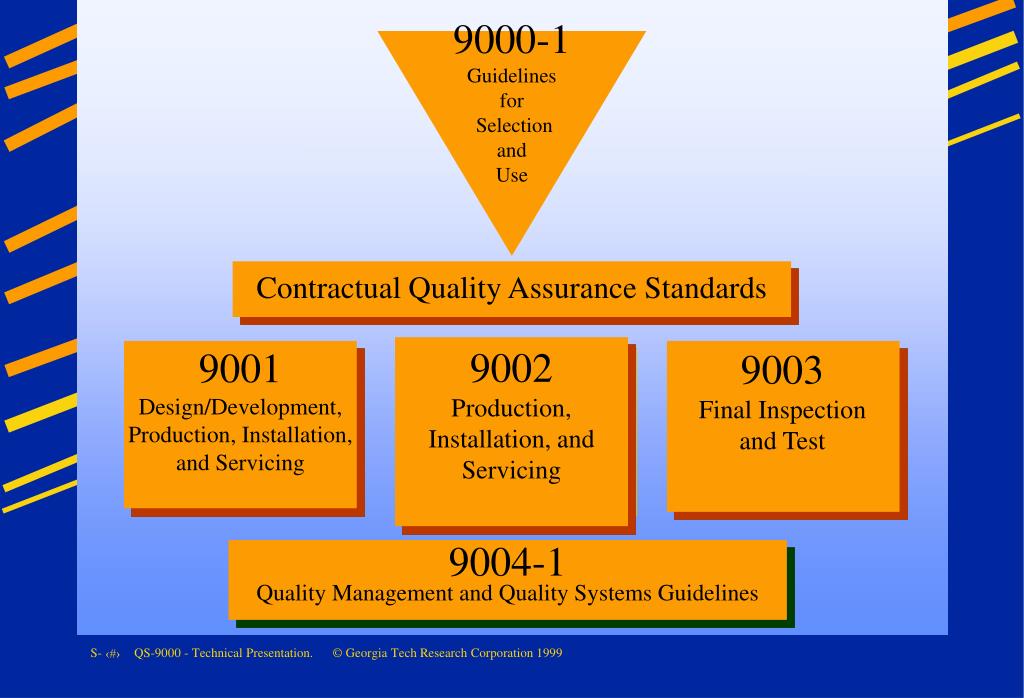 9000-1
Guidelines for Selection and Use

Contractual Quality Assurance Standards

9001
Design/Development, Production, Installation, and Servicing

9002
Production, Installation, and Servicing

9003
Final Inspection and Test

9004-1
Quality Management and Quality Systems Guidelines

S- ‹#› QS-9000 - Technical Presentation. © Georgia Tech Research Corporation 1999